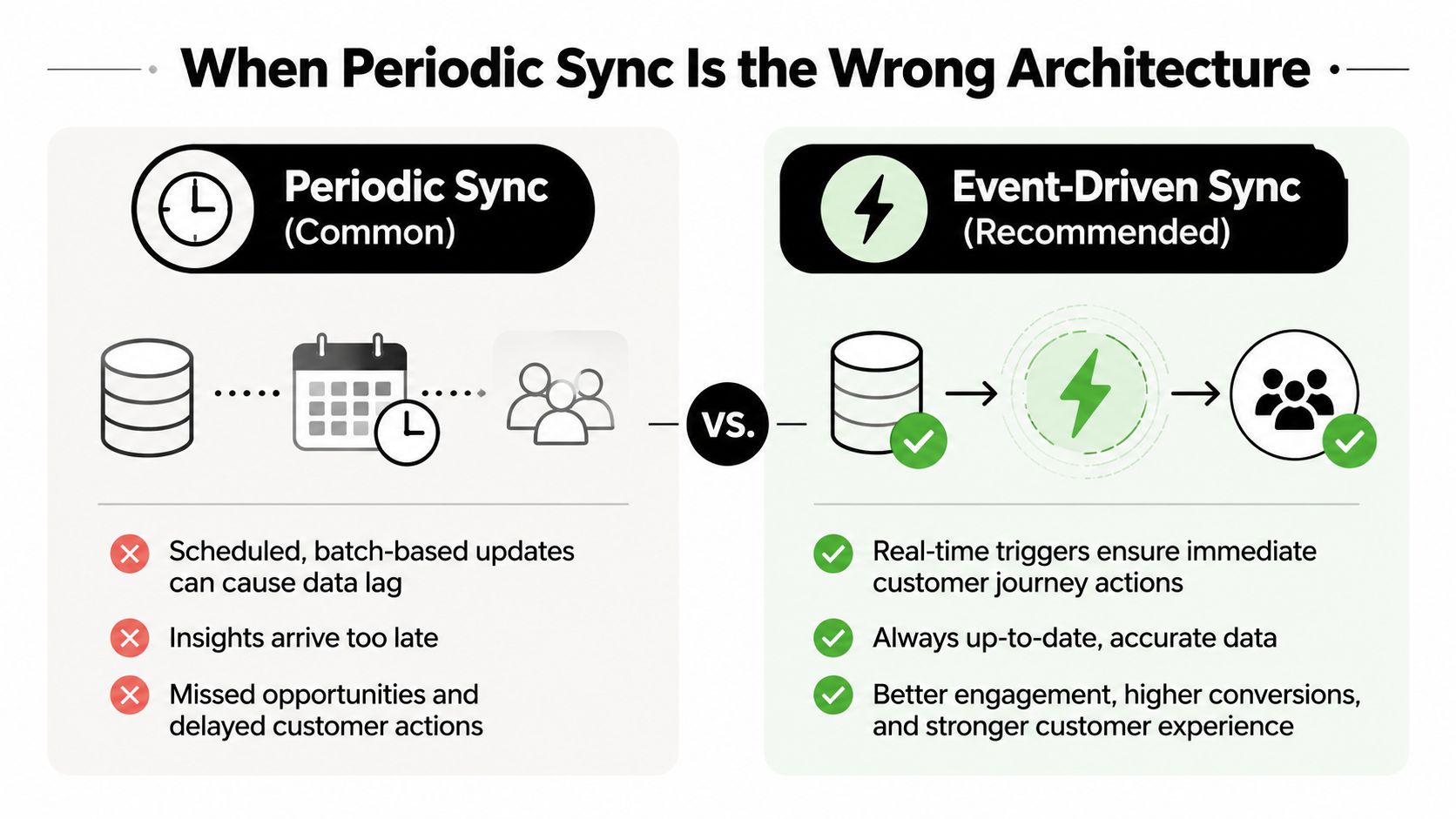 When Periodic Sync Is the Wrong Architecture

Periodic Sync
(Common)

Scheduled, batch-based updates can cause data lag

Insights arrive too late

Missed opportunities and delayed customer actions

VS.

Event-Driven Sync
(Recommended)

Real-time triggers ensure immediate customer journey actions

Always up-to-date, accurate data

Better engagement, higher conversions, and stronger customer experience